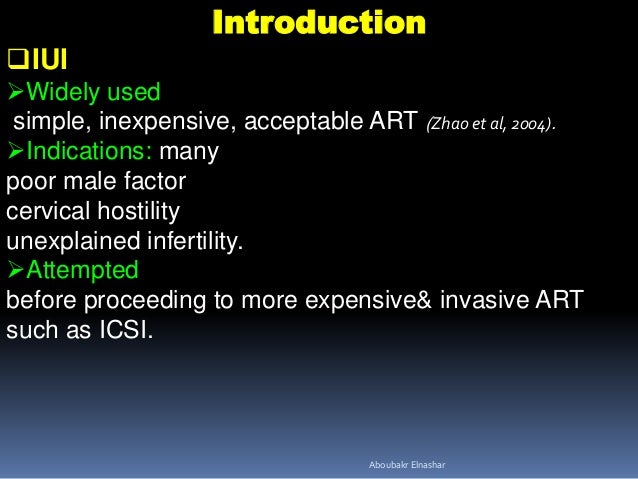 Introduction

❑IUI

➢Widely used

simple, inexpensive, acceptable ART (Zhao et al, 2004).

➢Indications: many

poor male factor

cervical hostility

unexplained infertility.

➢Attempted

before proceeding to more expensive& invasive ART such as ICSI.

Aboubakr Elnashar